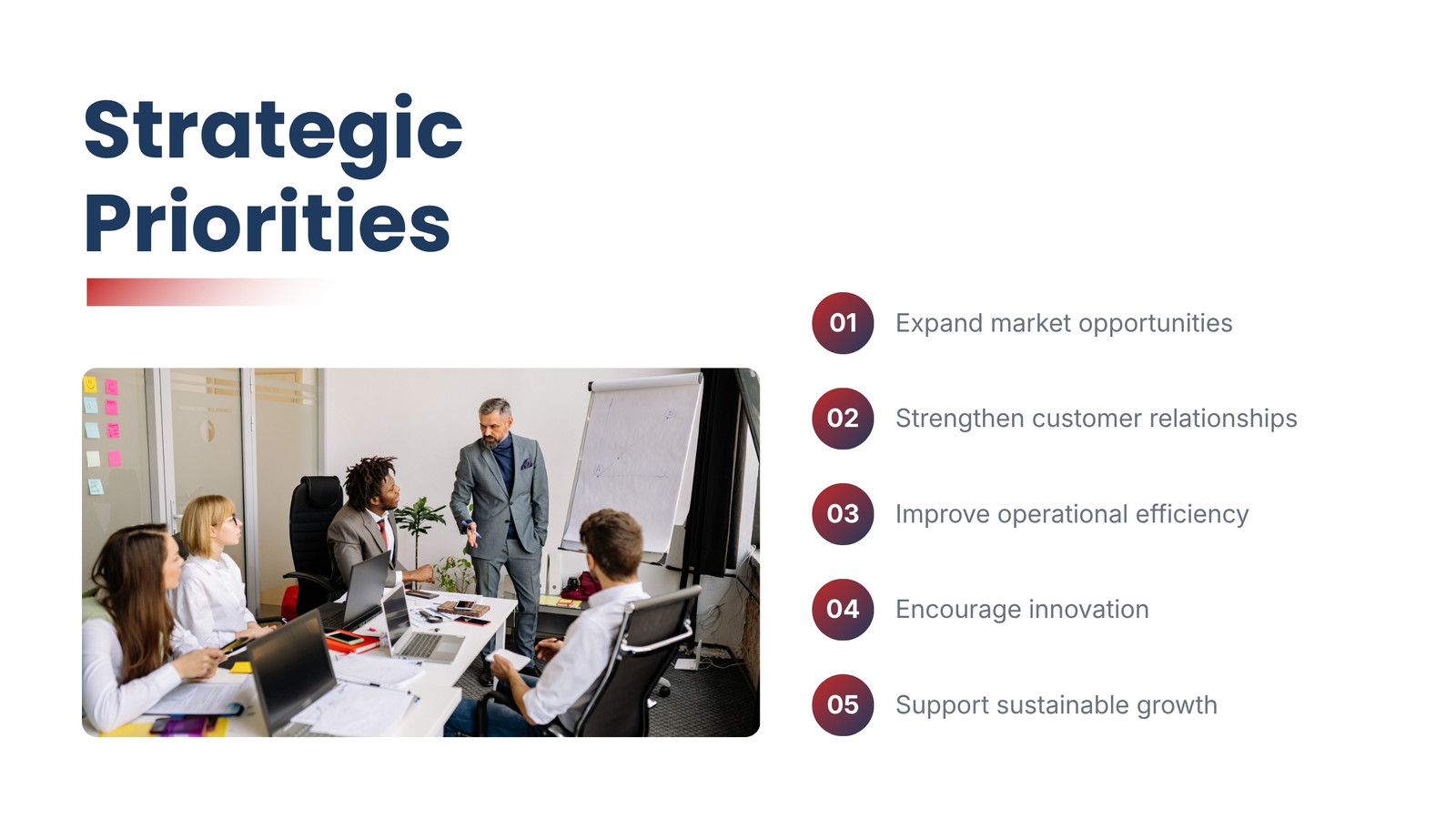 Strategic Priorities

01 Expand market opportunities

02 Strengthen customer relationships

03 Improve operational efficiency

04 Encourage innovation

05 Support sustainable growth